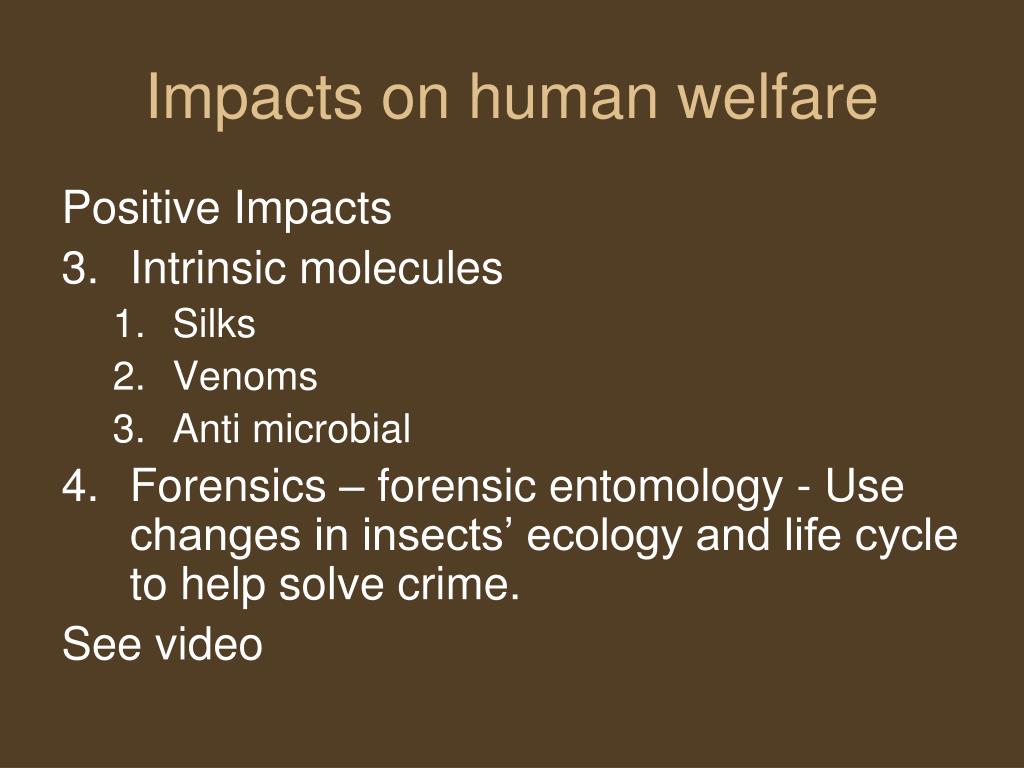 Impacts on human welfare

Positive Impacts

3. Intrinsic molecules
   1. Silks
   2. Venoms
   3. Anti microbial
4. Forensics – forensic entomology - Use changes in insects’ ecology and life cycle to help solve crime.

See video